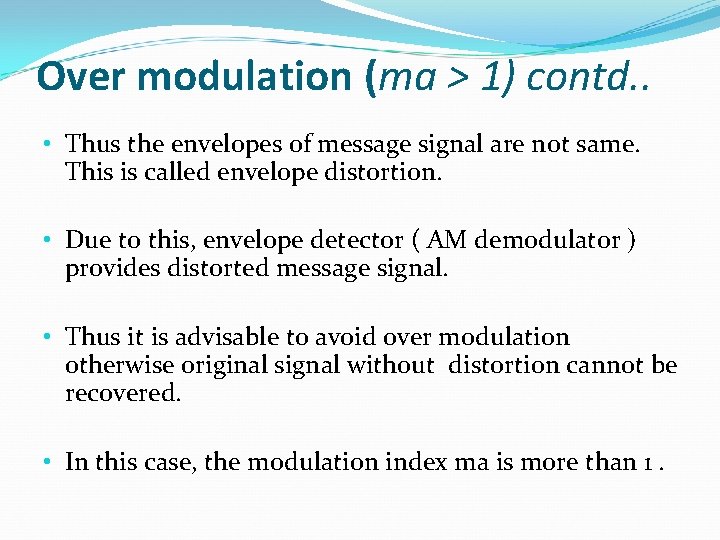 Over modulation (ma > 1) contd..

• Thus the envelopes of message signal are not same. This is called envelope distortion.

• Due to this, envelope detector ( AM demodulator ) provides distorted message signal.

• Thus it is advisable to avoid over modulation otherwise original signal without distortion cannot be recovered.

• In this case, the modulation index ma is more than 1 .